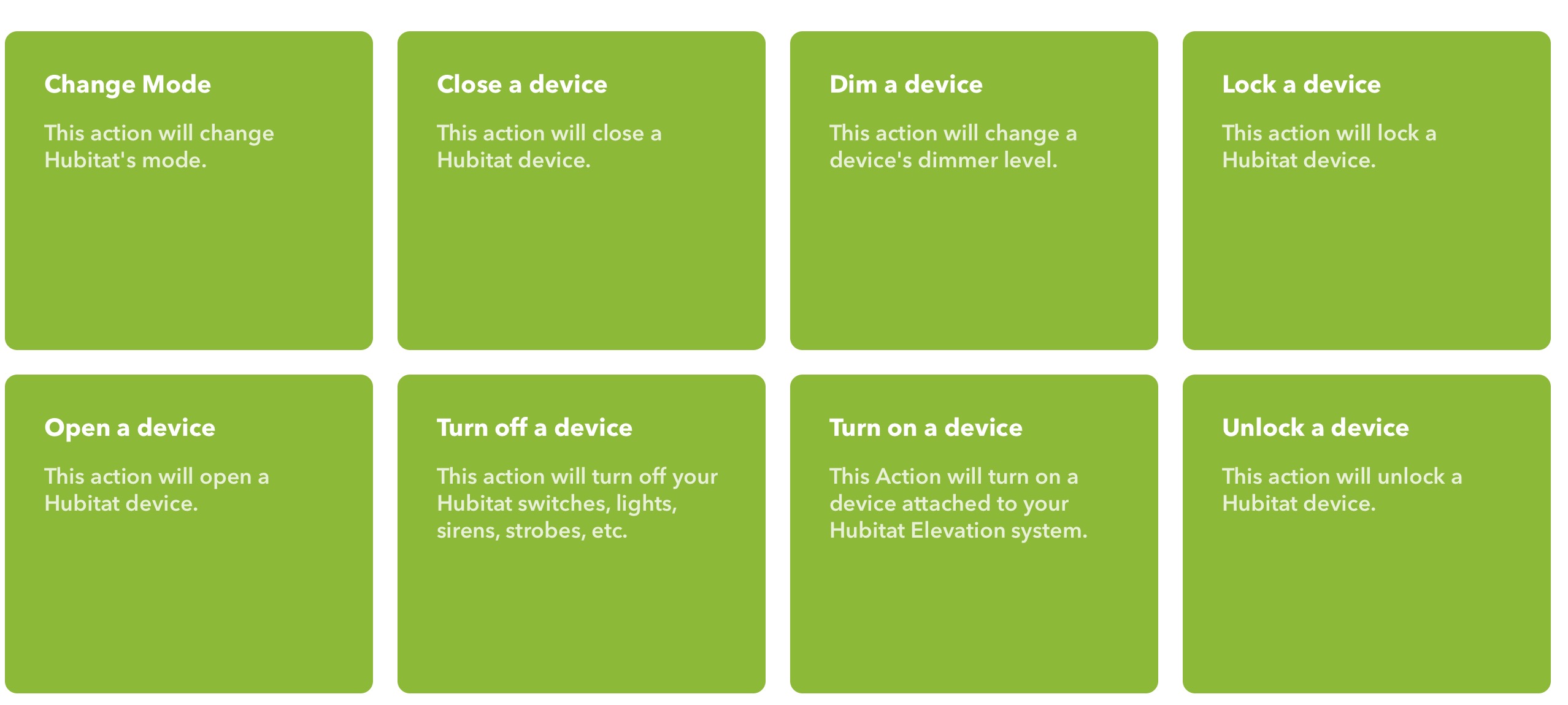 Change Mode

This action will change Hubitat's mode.

Close a device

This action will close a Hubitat device.

Dim a device

This action will change a device's dimmer level.

Lock a device

This action will lock a Hubitat device.

Open a device

This action will open a Hubitat device.

Turn off a device

This action will turn off your Hubitat switches, lights, sirens, strobes, etc.

Turn on a device

This Action will turn on a device attached to your Hubitat Elevation system.

Unlock a device

This action will unlock a Hubitat device.